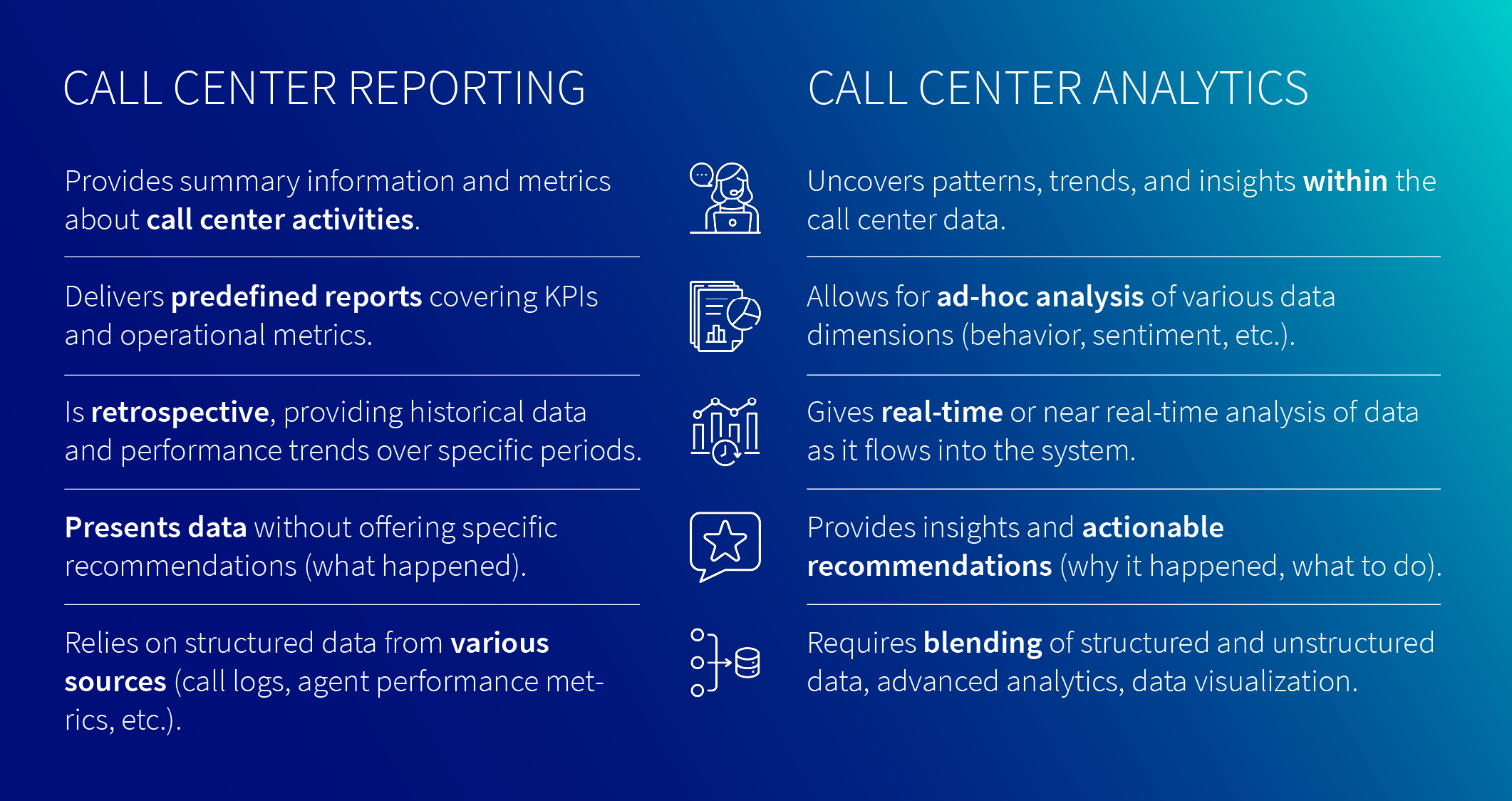 CALL CENTER REPORTING

Provides summary information and metrics about call center activities.

Delivers predefined reports covering KPIs and operational metrics.

Is retrospective, providing historical data and performance trends over specific periods.

Presents data without offering specific recommendations (what happened).

Relies on structured data from various sources (call logs, agent performance metrics, etc.).

CALL CENTER ANALYTICS

Uncovers patterns, trends, and insights within the call center data.

Allows for ad-hoc analysis of various data dimensions (behavior, sentiment, etc.).

Gives real-time or near real-time analysis of data as it flows into the system.

Provides insights and actionable recommendations (why it happened, what to do).

Requires blending of structured and unstructured data, advanced analytics, data visualization.